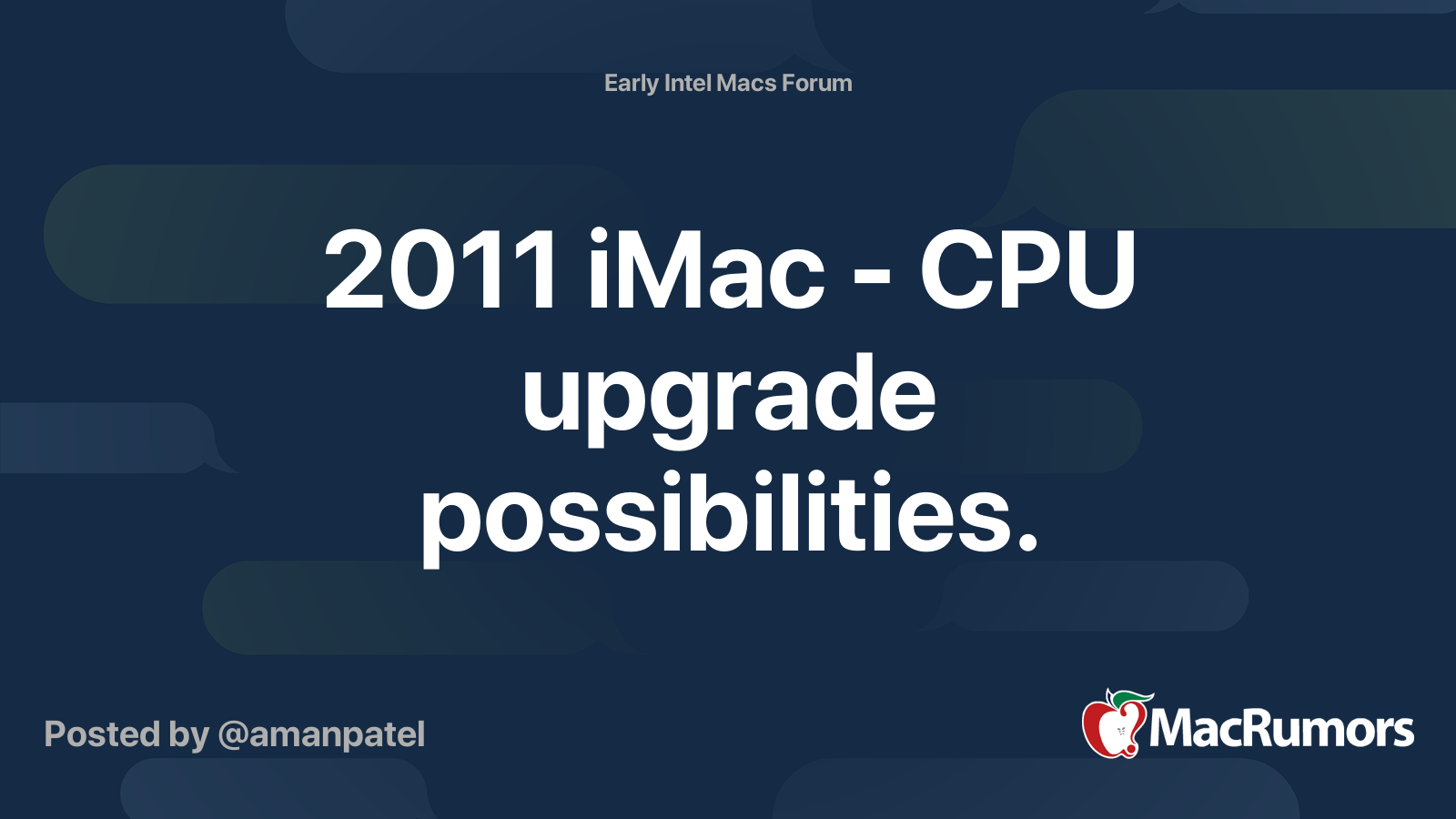 Early Intel Macs Forum

2011 iMac - CPU upgrade possibilities.

Posted by @amanpatel

MacRumors